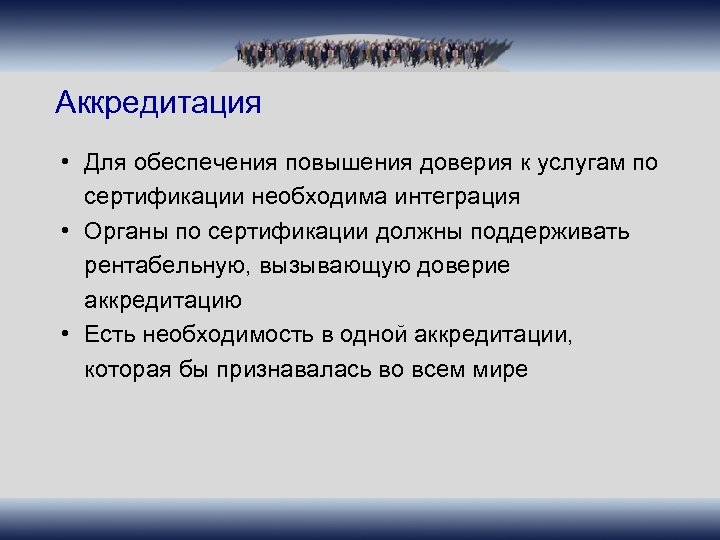 Аккредитация

• Для обеспечения повышения доверия к услугам по сертификации необходима интеграция
• Органы по сертификации должны поддерживать рентабельную, вызывающую доверие аккредитацию
• Есть необходимость в одной аккредитации, которая бы признавалась во всем мире